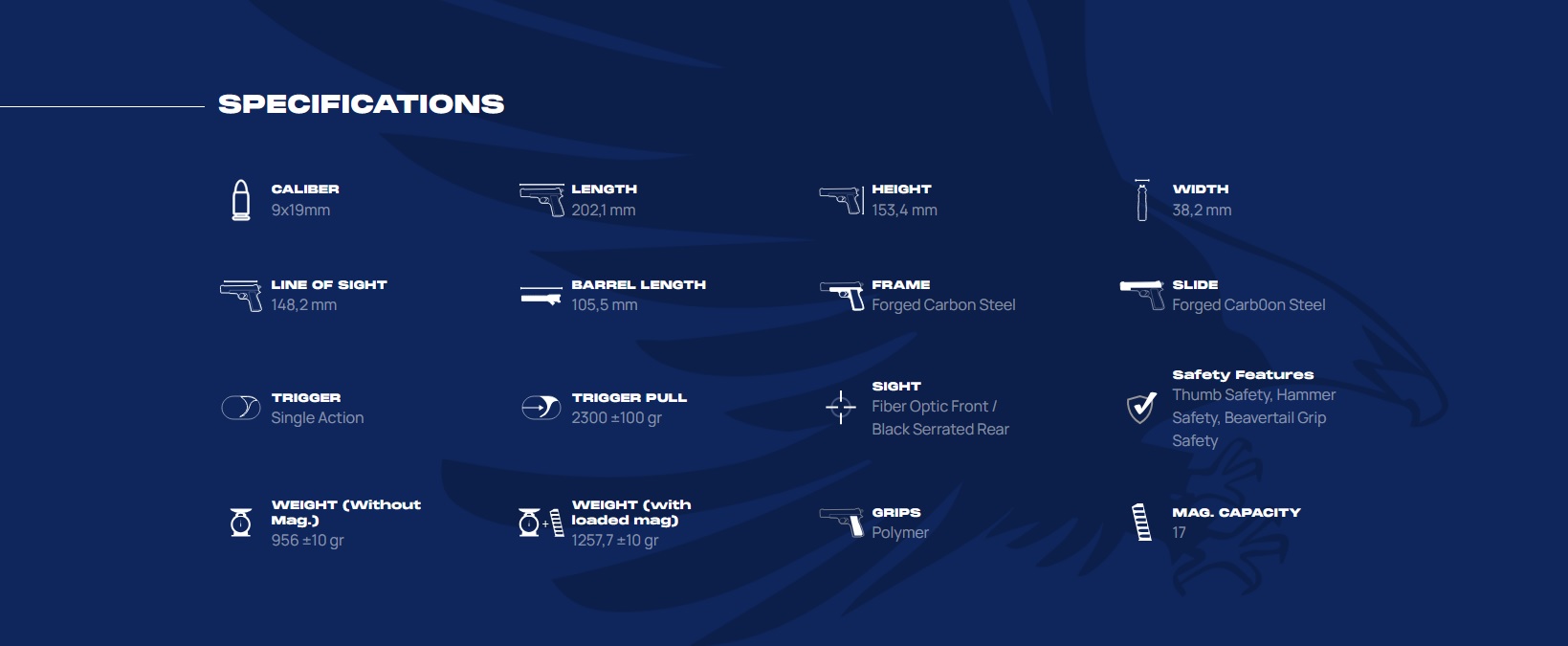 SPECIFICATIONS

CALIBER
9x19mm

LENGTH
202,1 mm

HEIGHT
153,4 mm

WIDTH
38,2 mm

LINE OF SIGHT
148,2 mm

BARREL LENGTH
105,5 mm

FRAME
Forged Carbon Steel

SLIDE
Forged Carb0on Steel

TRIGGER
Single Action

TRIGGER PULL
2300 ±100 gr

SIGHT
Fiber Optic Front / Black Serrated Rear

Safety Features
Thumb Safety, Hammer Safety, Beavertail Grip Safety

WEIGHT (Without Mag.)
956 ±10 gr

WEIGHT (with loaded mag)
1257,7 ±10 gr

GRIPS
Polymer

MAG. CAPACITY
17